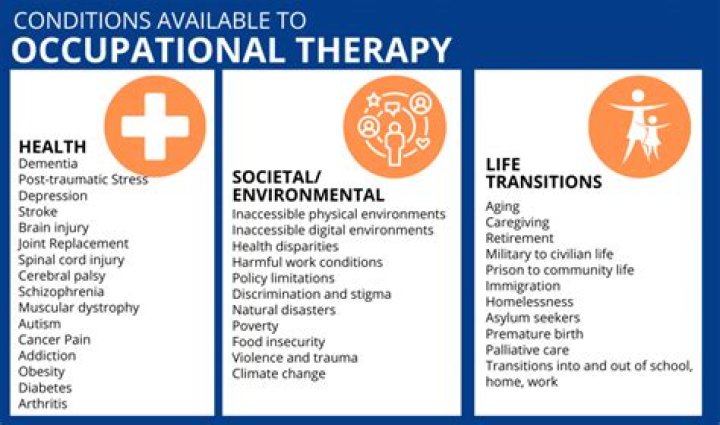 CONDITIONS AVAILABLE TO
OCCUPATIONAL THERAPY

HEALTH
Dementia
Post-traumatic Stress
Depression
Stroke
Brain injury
Joint Replacement
Spinal cord injury
Cerebral palsy
Schizophrenia
Muscular dystrophy
Autism
Cancer Pain
Addiction
Obesity
Diabetes
Arthritis

SOCIETAL/
ENVIRONMENTAL
Inaccessible physical environments
Inaccessible digital environments
Health disparities
Harmful work conditions
Policy limitations
Discrimination and stigma
Natural disasters
Poverty
Food insecurity
Violence and trauma
Climate change

LIFE
TRANSITIONS
Aging
Caregiving
Retirement
Military to civilian life
Prison to community life
Immigration
Homelessness
Asylum seekers
Premature birth
Palliative care
Transitions into and out of school, home, work